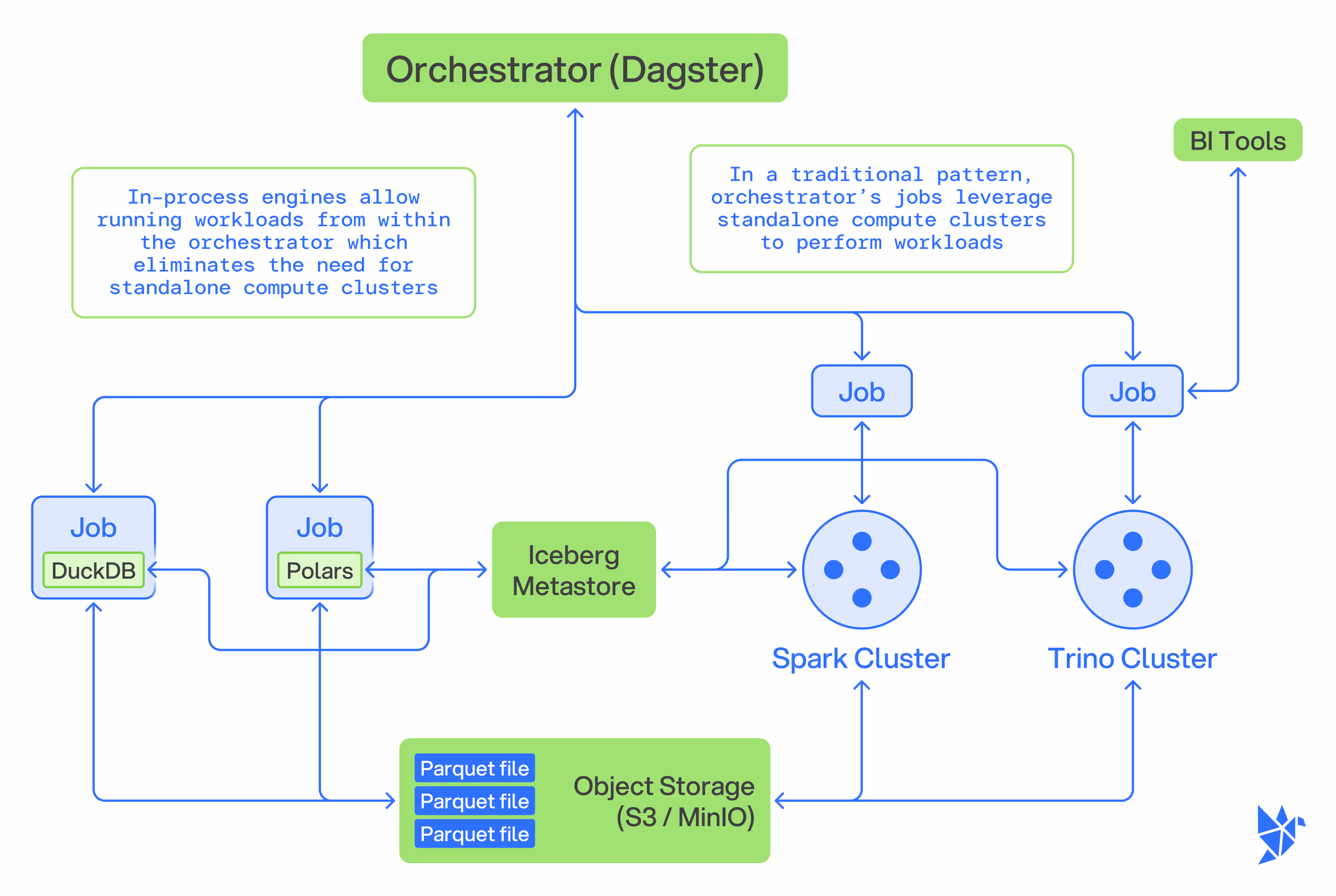 Orchestrator (Dagster)

BI Tools

In-process engines allow running workloads from within the orchestrator which eliminates the need for standalone compute clusters

In a traditional pattern, orchestrator's jobs leverage standalone compute clusters to perform workloads

Job

Job

Job

DuckDB

Job

Polars

Iceberg Metastore

Spark Cluster

Trino Cluster

Parquet file

Parquet file

Parquet file

Object Storage (S3 / MinIO)